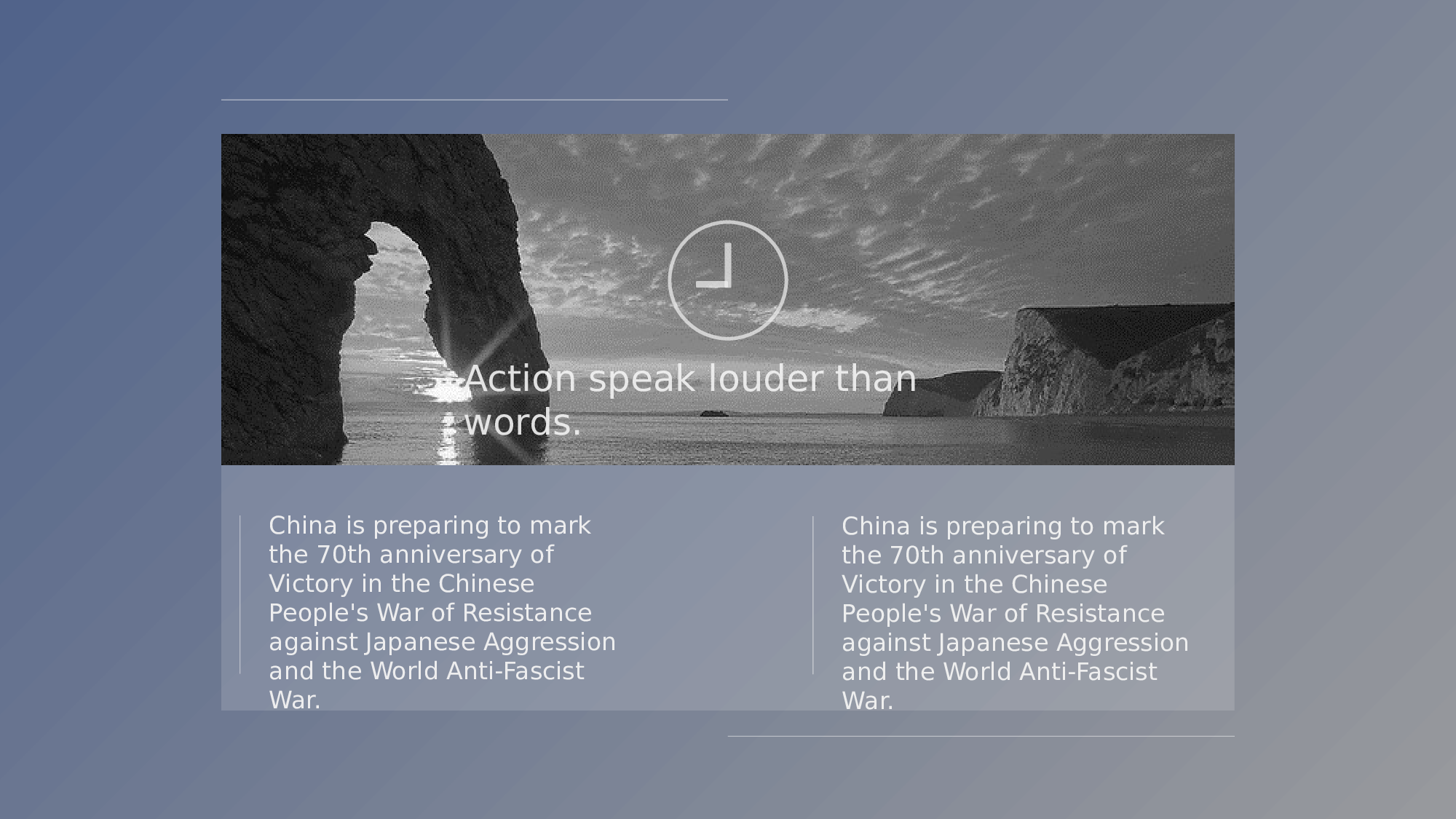 Action speak louder than words.

China is preparing to mark the 70th anniversary of Victory in the Chinese People's War of Resistance against Japanese Aggression and the World Anti-Fascist War.

China is preparing to mark the 70th anniversary of Victory in the Chinese People's War of Resistance against Japanese Aggression and the World Anti-Fascist War.